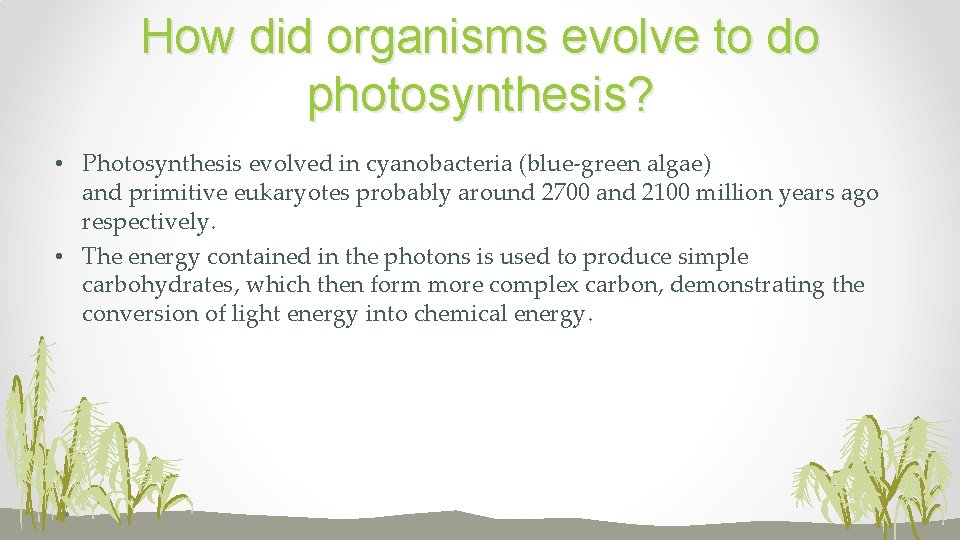 How did organisms evolve to do photosynthesis?

• Photosynthesis evolved in cyanobacteria (blue-green algae) and primitive eukaryotes probably around 2700 and 2100 million years ago respectively.
• The energy contained in the photons is used to produce simple carbohydrates, which then form more complex carbon, demonstrating the conversion of light energy into chemical energy.